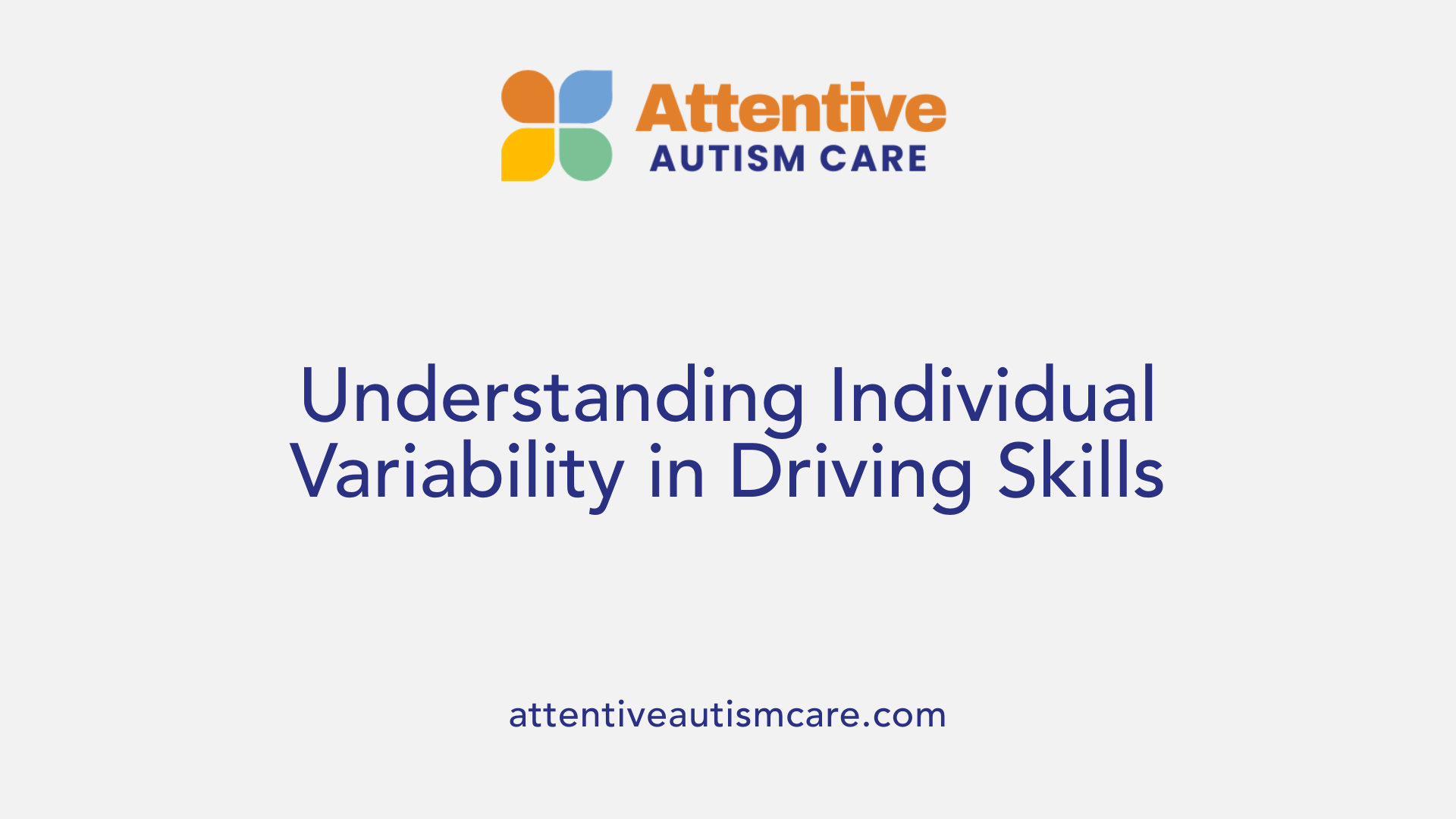 Attentive
AUTISM CARE

Understanding Individual Variability in Driving Skills

attentiveautismcare.com